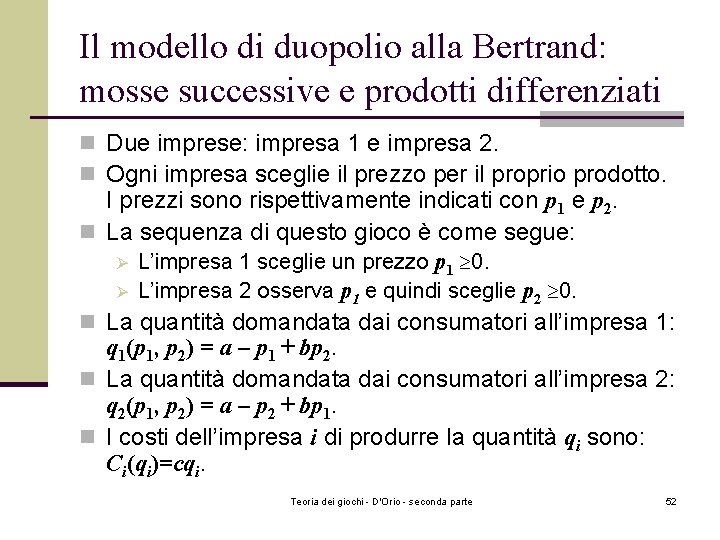 Il modello di duopolio alla Bertrand: mosse successive e prodotti differenziati

Due imprese: impresa 1 e impresa 2.

Ogni impresa sceglie il prezzo per il proprio prodotto. I prezzi sono rispettivamente indicati con $p_1$ e $p_2$.

La sequenza di questo gioco è come segue:

L'impresa 1 sceglie un prezzo $p_1 \geq 0$.

L'impresa 2 osserva $p_1$ e quindi sceglie $p_2 \geq 0$.

La quantità domandata dai consumatori all'impresa 1: $q_1(p_1, p_2) = a - p_1 + bp_2$.

La quantità domandata dai consumatori all'impresa 2: $q_2(p_1, p_2) = a - p_2 + bp_1$.

I costi dell'impresa $i$ di produrre la quantità $q_i$ sono: $C_i(q_i)=cq_i$.

Teoria dei giochi - D'Orio - seconda parte

52